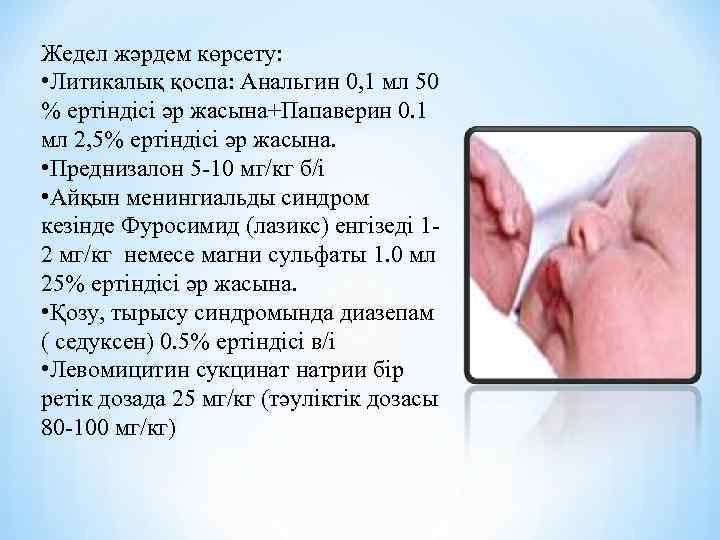 Жедел жәрдем көрсету:
•Литикалық қоспа: Анальгин 0,1 мл 50 % ертіндісі әр жасына+Папаверин 0.1 мл 2,5% ертіндісі әр жасына.
•Преднизалон 5-10 мг/кг б/і
•Айқын менингиальды синдром кезінде Фуросимид (лазикс) енгізеді 1-2 мг/кг немесе магни сульфаты 1.0 мл 25% ертіндісі әр жасына.
•Қозу, тырысу синдромында диазепам ( седуксен) 0.5% ертіндісі в/і
•Левомицитин сукцинат натрии бір ретік дозада 25 мг/кг (тәуліктік дозасы 80-100 мг/кг)